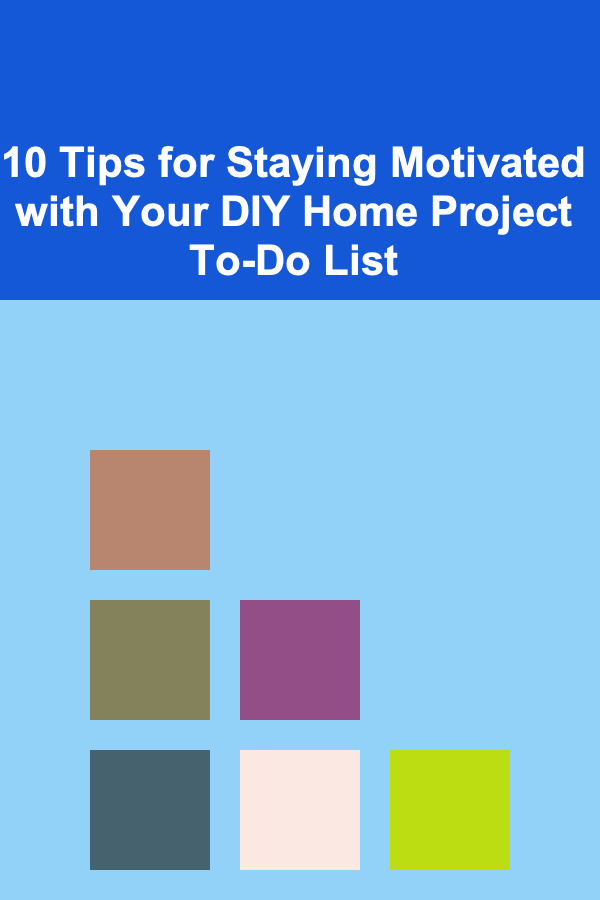 10 Tips for Staying Motivated with Your DIY Home Project To-Do List